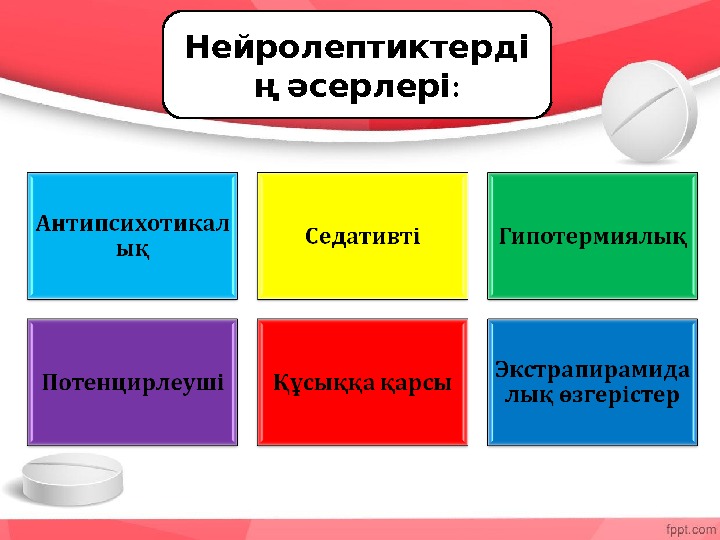 Нейролептиктердің әсерлері:

Антипсихотикалық

Седативті

Гипотермиялық

Потенцирлеуші

Құсыққа қарсы

Экстрапирамидалық өзгерістер

fppt.com